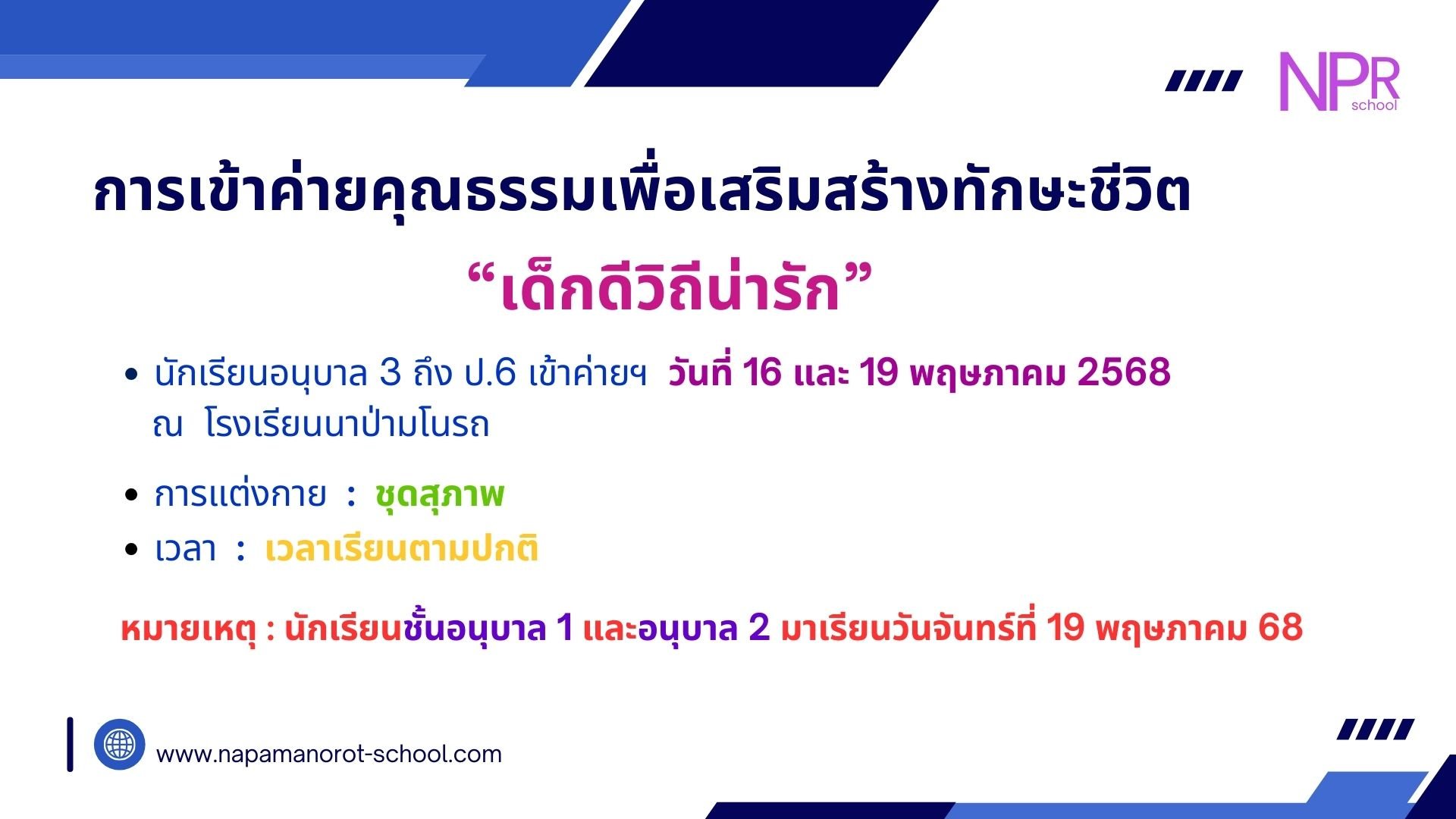 NPR school

การเข้าค่ายคุณธรรมเพื่อเสริมสร้างทักษะชีวิต

“เด็กดีวิถีน่ารัก”

• นักเรียนอนุบาล 3 ถึง ป.6 เข้าค่ายฯ วันที่ 16 และ 19 พฤษภาคม 2568 ณ โรงเรียนนาป่ามโนรถ

• การแต่งกาย : ชุดสุภาพ

• เวลา : เวลาเรียนตามปกติ

หมายเหตุ : นักเรียนชั้นอนุบาล 1 และอนุบาล 2 มาเรียนวันจันทร์ที่ 19 พฤษภาคม 68

www.napamanorot-school.com